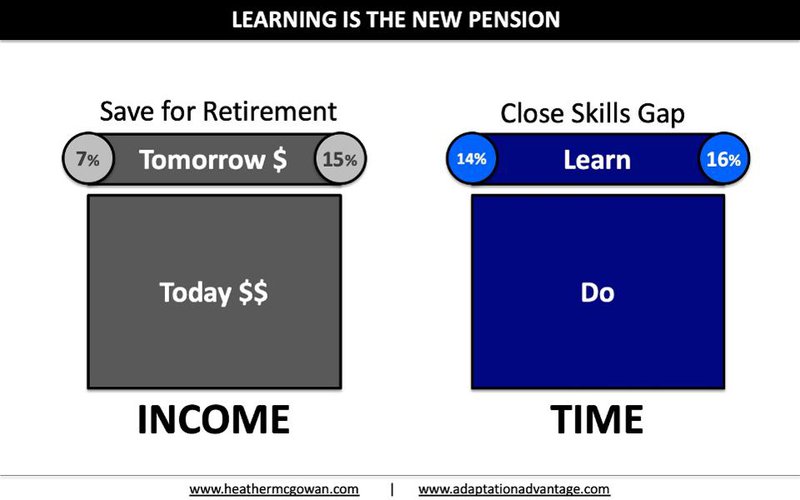 LEARNING IS THE NEW PENSION

Save for Retirement

7% Tomorrow $ 15%

Today $$

INCOME

Close Skills Gap

14% Learn 16%

Do

TIME

www.heathermcgowan.com | www.adaptationadvantage.com